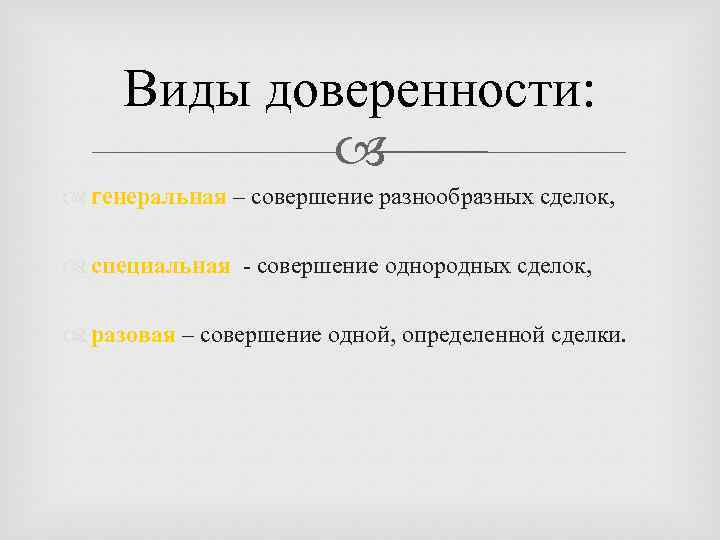 Виды доверенности:

генеральная – совершение разнообразных сделок,

специальная - совершение однородных сделок,

разовая – совершение одной, определенной сделки.